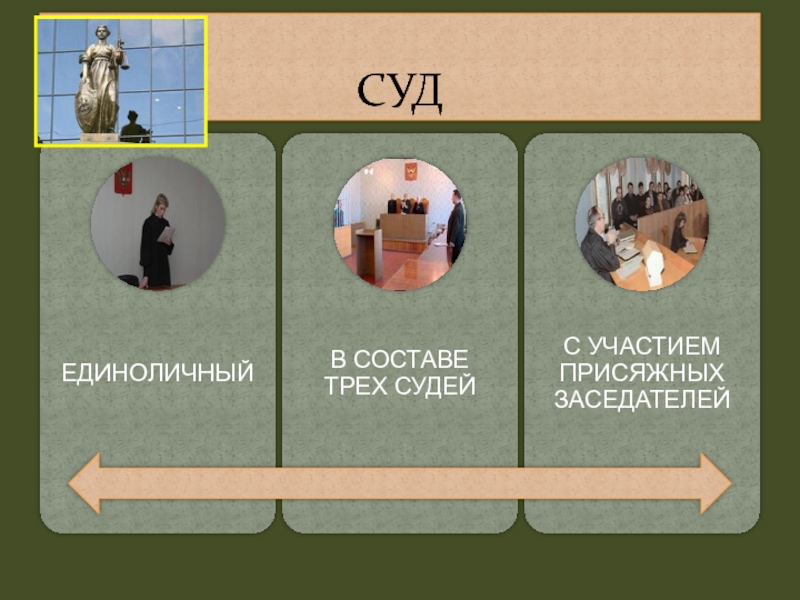 СУД

ЕДИНОЛИЧНЫЙ

В СОСТАВЕ ТРЕХ СУДЕЙ

С УЧАСТИЕМ ПРИСЯЖНЫХ ЗАСЕДАТЕЛЕЙ